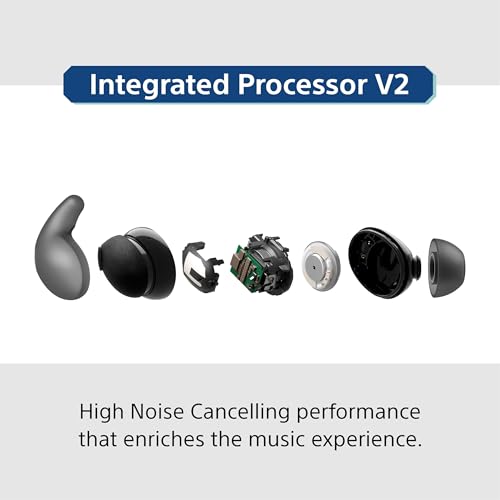 Integrated Processor V2

High Noise Cancelling performance that enriches the music experience.